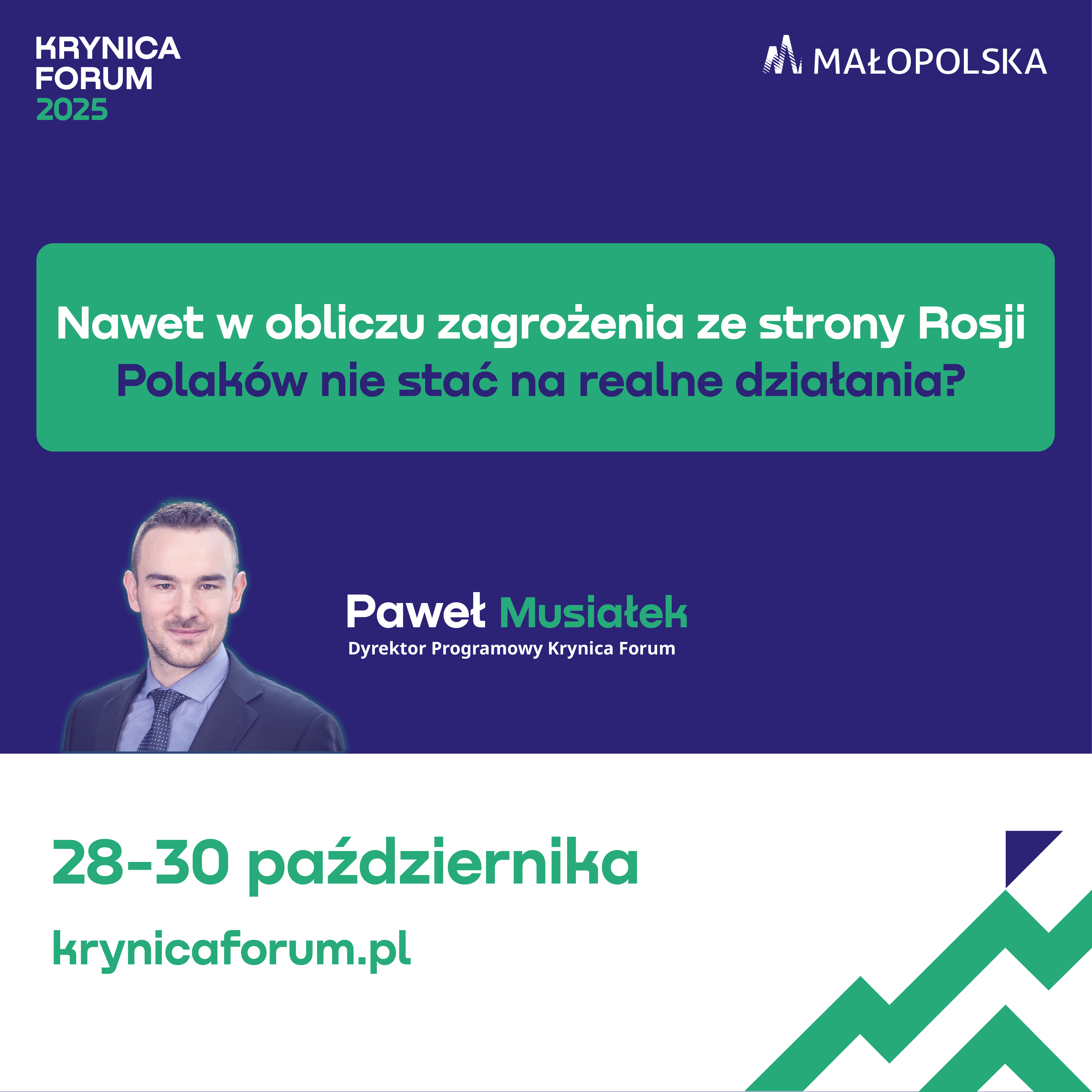 KRYNICA FORUM 2025

MAŁOPOLSKA

Nawet w obliczu zagrożenia ze strony Rosji Polaków nie stać na realne działania?

Paweł Musiałek
Dyrektor Programowy Krynica Forum

28-30 października

krynicaforum.pl